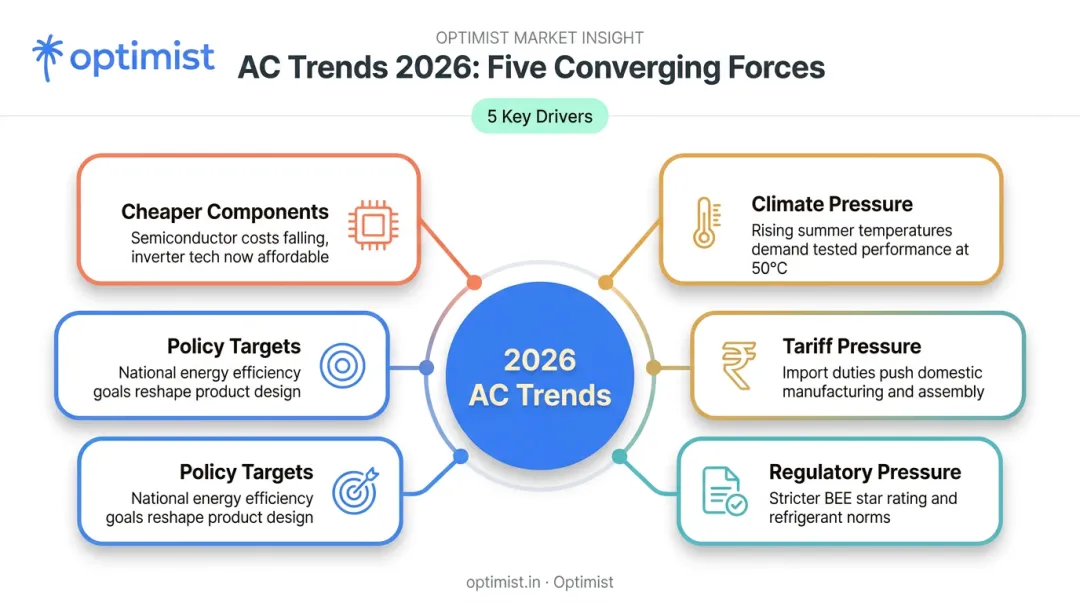 optimist

OPTIMIST MARKET INSIGHT

AC Trends 2026: Five Converging Forces

5 Key Drivers

Cheaper Components
Semiconductor costs falling, inverter tech now affordable

Policy Targets
National energy efficiency goals reshape product design

Policy Targets
National energy efficiency goals reshape product design

2026 AC Trends

Climate Pressure
Rising summer temperatures demand tested performance at 50°C

Tariff Pressure
Import duties push domestic manufacturing and assembly

Regulatory Pressure
Stricter BEE star rating and refrigerant norms

optimist.in · Optimist